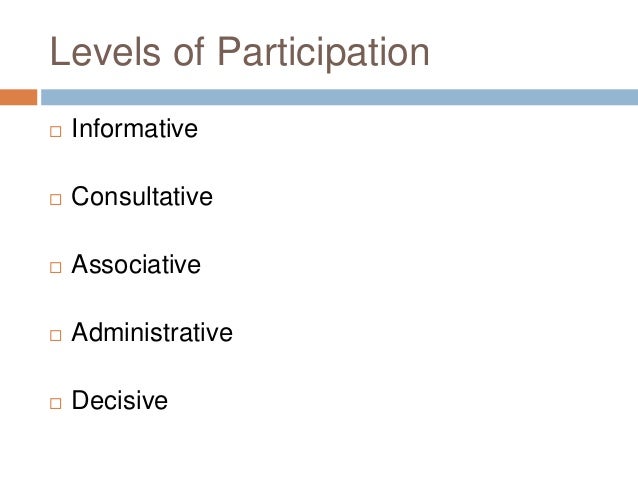 Levels of Participation

□ Informative

□ Consultative

□ Associative

□ Administrative

□ Decisive